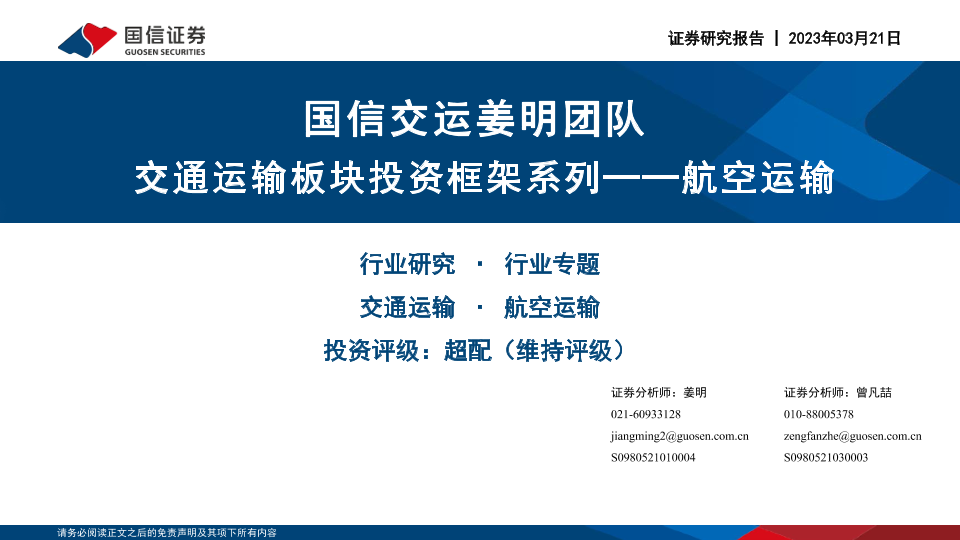 国信证券
GUOSEN SECURITIES

证券研究报告 | 2023年03月21日

国信交运姜明团队
交通运输板块投资框架系列——航空运输

行业研究 · 行业专题
交通运输 · 航空运输
投资评级：超配（维持评级）

证券分析师：姜明
021-60933128
jiangming2@guosen.com.cn
S0980521010004

证券分析师：曾凡喆
010-88005378
zengfanzhe@guosen.com.cn
S0980521030003

请务必阅读正文之后的免责声明及其项下所有内容